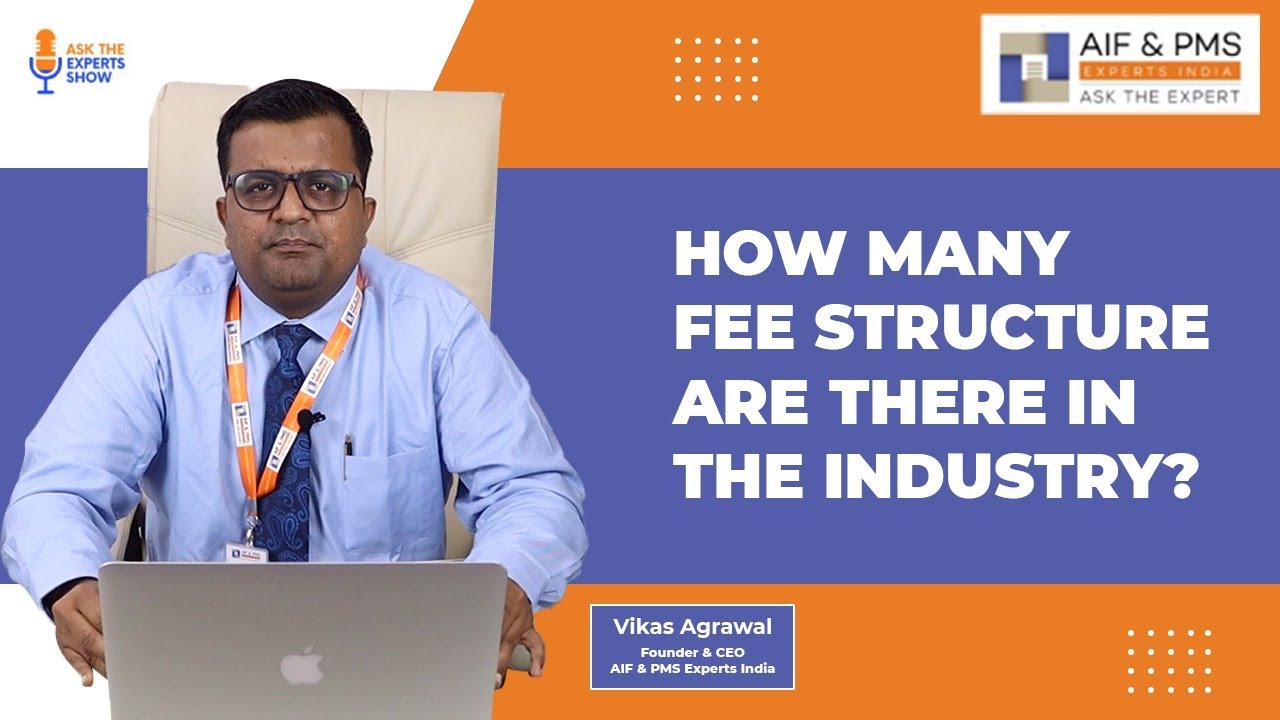 ASK THE EXPERTS SHOW

AIF & PMS
EXPERTS INDIA
ASK THE EXPERT

HOW MANY FEE STRUCTURE ARE THERE IN THE INDUSTRY?

Vikas Agrawal
Founder & CEO
AIF & PMS Experts India